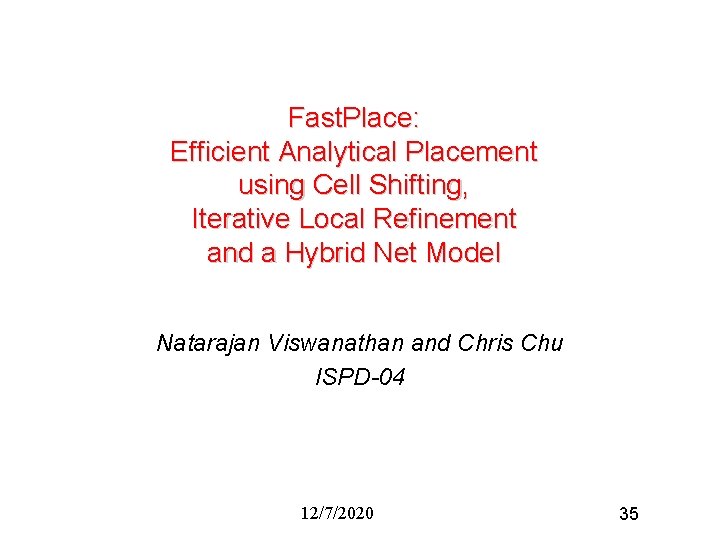 FastPlace:
Efficient Analytical Placement using Cell Shifting, Iterative Local Refinement and a Hybrid Net Model

Natarajan Viswanathan and Chris Chu
ISPD-04

12/7/2020

35